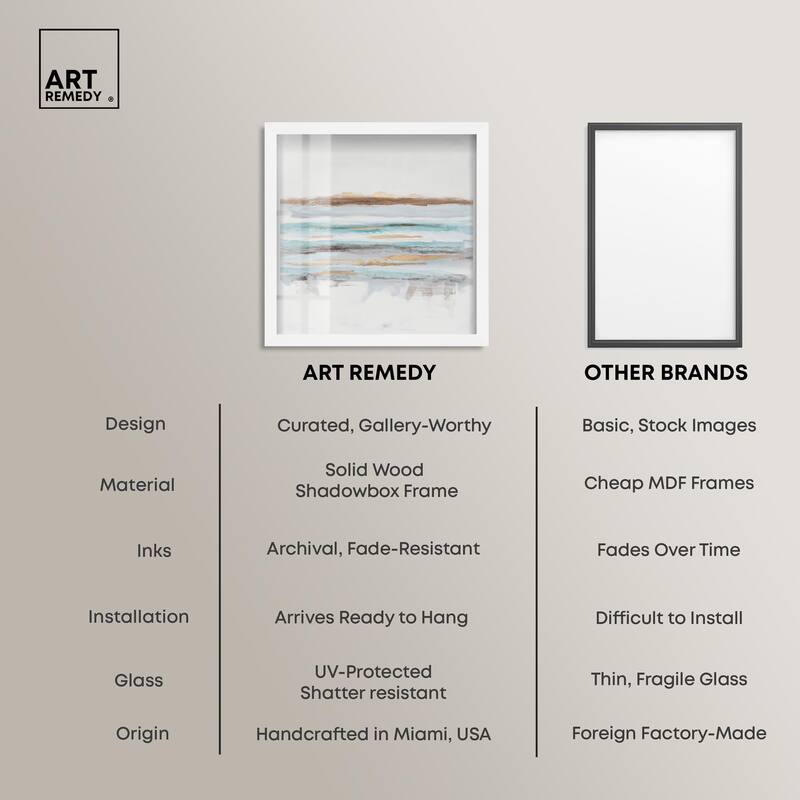 ART REMEDY ®

| | ART REMEDY | OTHER BRANDS |
|---|---|---|
| Design | Curated, Gallery-Worthy | Basic, Stock Images |
| Material | Solid Wood Shadowbox Frame | Cheap MDF Frames |
| Inks | Archival, Fade-Resistant | Fades Over Time |
| Installation | Arrives Ready to Hang | Difficult to Install |
| Glass | UV-Protected Shatter resistant | Thin, Fragile Glass |
| Origin | Handcrafted in Miami, USA | Foreign Factory-Made |